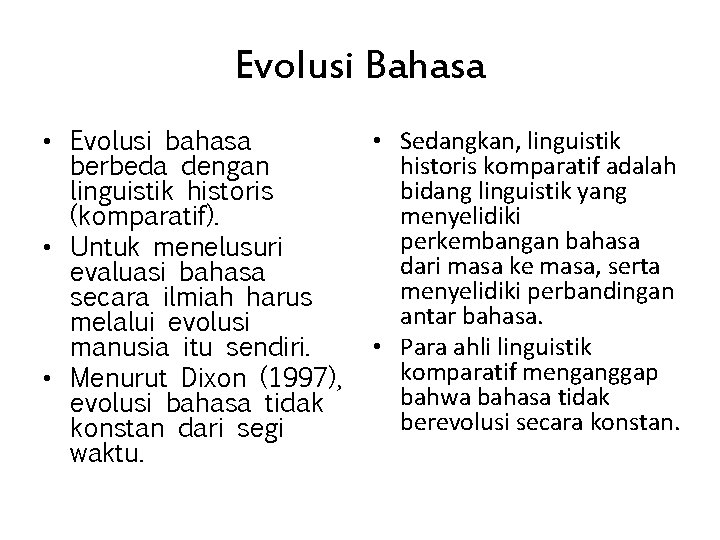 Evolusi Bahasa

• Evolusi bahasa berbeda dengan linguistik historis (komparatif).
• Untuk menelusuri evaluasi bahasa secara ilmiah harus melalui evolusi manusia itu sendiri.
• Menurut Dixon (1997), evolusi bahasa tidak konstan dari segi waktu.

• Sedangkan, linguistik historis komparatif adalah bidang linguistik yang menyelidiki perkembangan bahasa dari masa ke masa, serta menyelidiki perbandingan antar bahasa.
• Para ahli linguistik komparatif menganggap bahwa bahasa tidak berevolusi secara konstan.